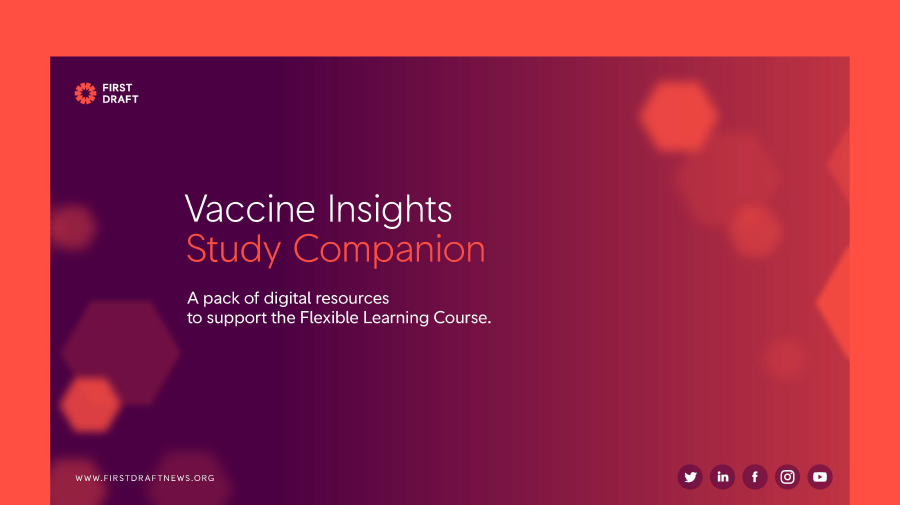 FIRST DRAFT

Vaccine Insights
Study Companion

A pack of digital resources to support the Flexible Learning Course.

WWW.FIRSTDRAFTNEWS.ORG